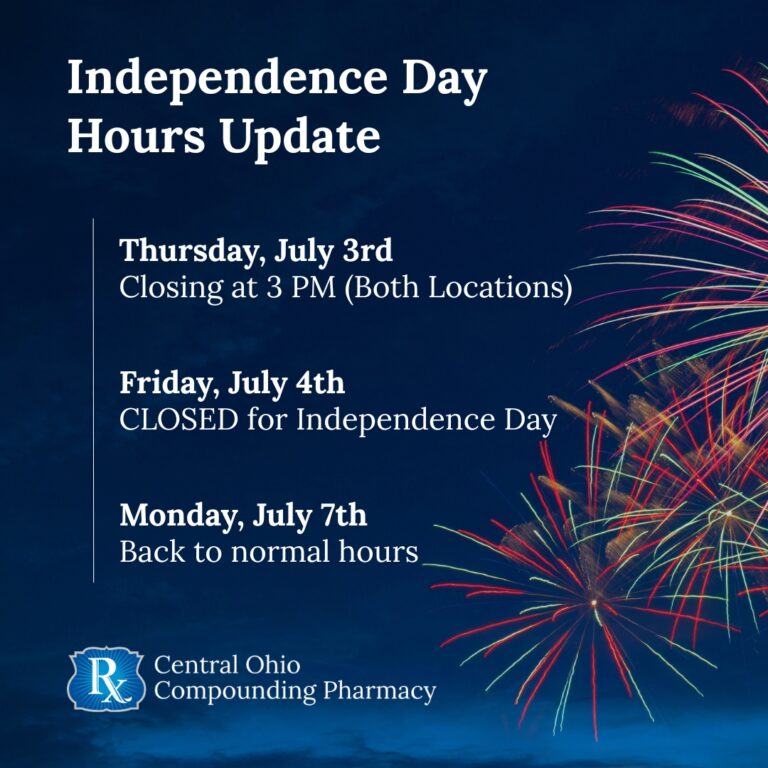 Independence Day Hours Update

Thursday, July 3rd
Closing at 3 PM (Both Locations)

Friday, July 4th
CLOSED for Independence Day

Monday, July 7th
Back to normal hours

Rx Central Ohio Compounding Pharmacy